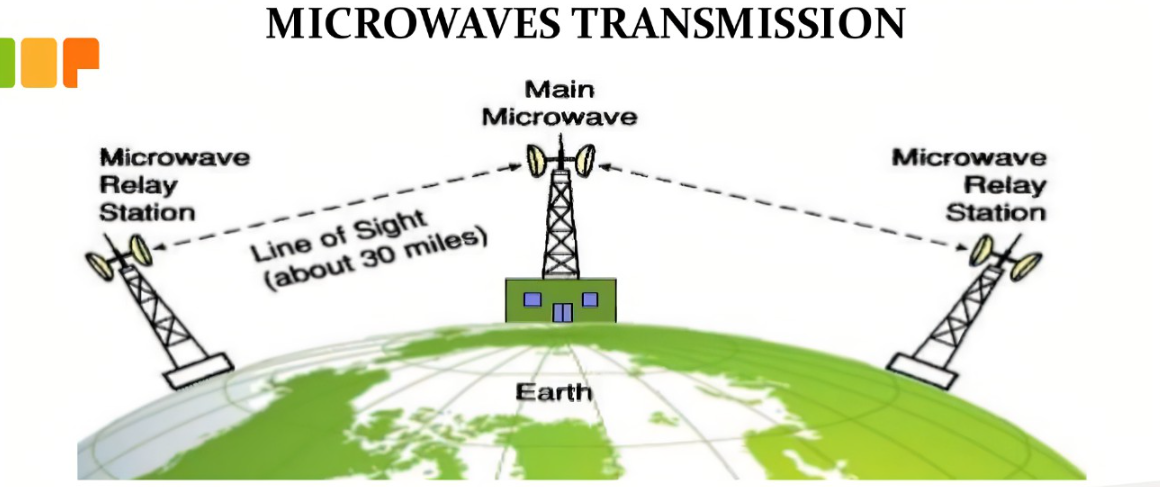 MICROWAVES TRANSMISSION

Main Microwave

Microwave Relay Station

Line of Sight (about 30 miles)

Microwave Relay Station

Earth